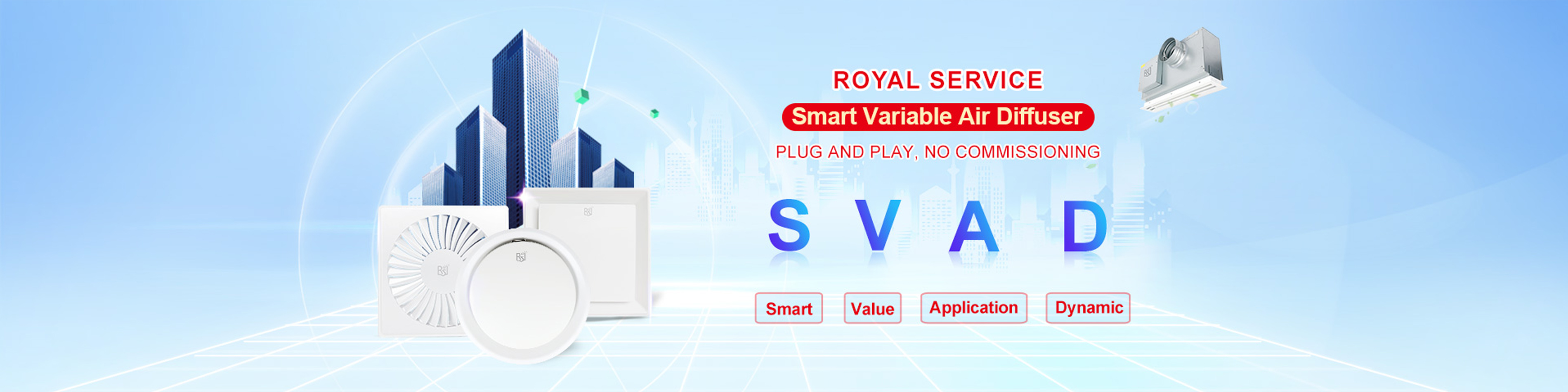 ROYAL SERVICE

Smart Variable Air Diffuser

PLUG AND PLAY, NO COMMISSIONING

S V A D

Smart Value Application Dynamic